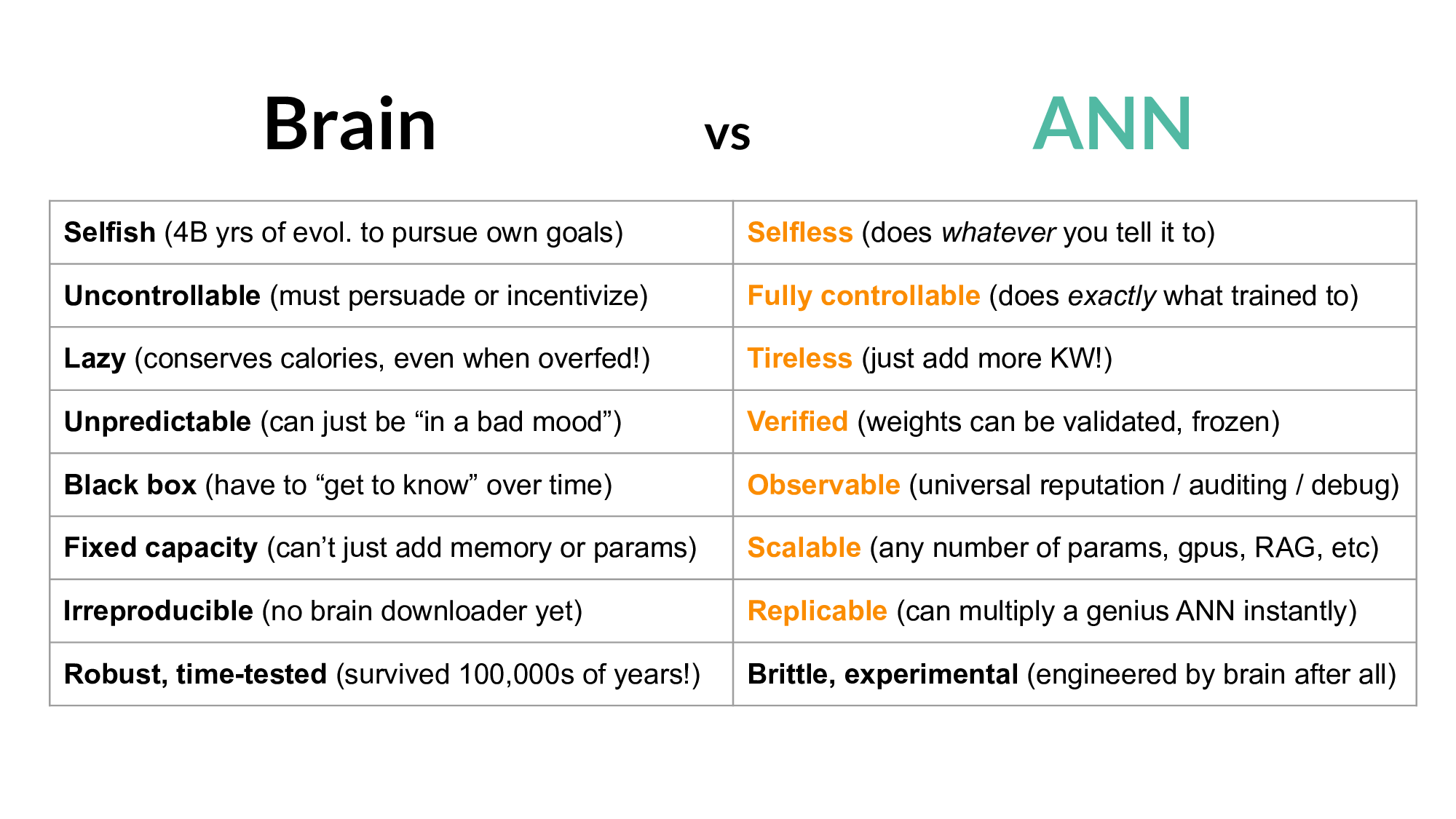 Brain vs ANN

| | |
|---|---|
| Selfish (4B yrs of evol. to pursue own goals) | Selfless (does whatever you tell it to) |
| Uncontrollable (must persuade or incentivize) | Fully controllable (does exactly what trained to) |
| Lazy (conserves calories, even when overfed!) | Tireless (just add more KW!) |
| Unpredictable (can just be “in a bad mood”) | Verified (weights can be validated, frozen) |
| Black box (have to “get to know” over time) | Observable (universal reputation / auditing / debug) |
| Fixed capacity (can’t just add memory or params) | Scalable (any number of params, gpus, RAG, etc) |
| Irreproducible (no brain downloader yet) | Replicable (can multiply a genius ANN instantly) |
| Robust, time-tested (survived 100,000s of years!) | Brittle, experimental (engineered by brain after all) |